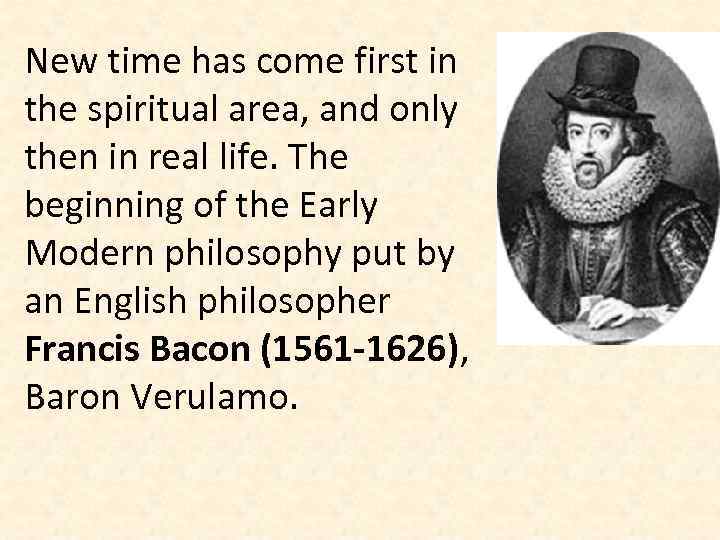 New time has come first in the spiritual area, and only then in real life. The beginning of the Early Modern philosophy put by an English philosopher Francis Bacon (1561-1626), Baron Verulamo.